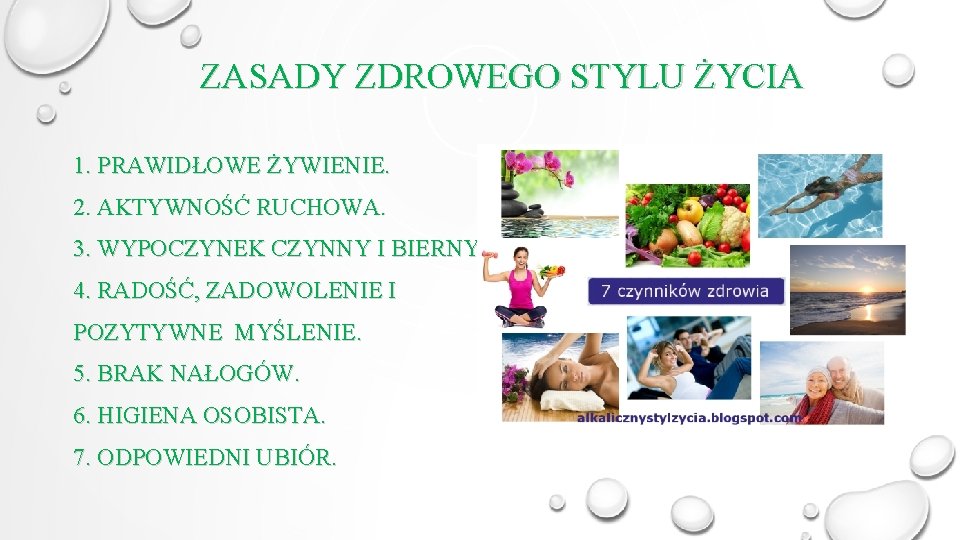 ZASADY ZDROWEGO STYLU ŻYCIA

1. PRAWIDŁOWE ŻYWIENIE.
2. AKTYWNOŚĆ RUCHOWA.
3. WYPOCZYNEK CZYNNY I BIERNY.
4. RADOŚĆ, ZADOWOLENIE I POZYTYWNE MYŚLENIE.
5. BRAK NAŁOGÓW.
6. HIGIENA OSOBISTA.
7. ODPOWIEDNI UBIÓR.

7 czynników zdrowia

alkalicznystylzycia.blogspot.com